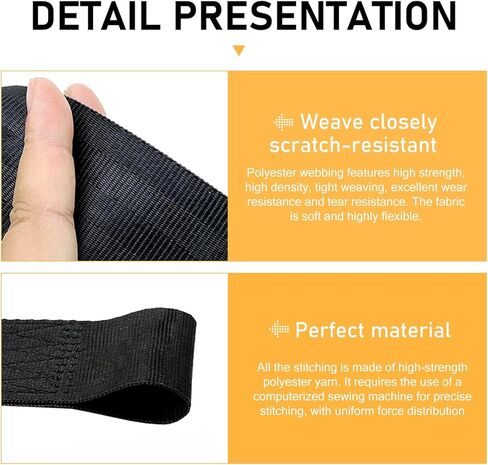 DETAIL PRESENTATION

Weave closely scratch-resistant

Polyester webbing features high strength, high density, tight weaving, excellent wear resistance and tear resistance. The fabric is soft and highly flexible.

Perfect material

All the stitching is made of high-strength polyester yarn. It requires the use of a computerized sewing machine for precise stitching, with uniform force distribution